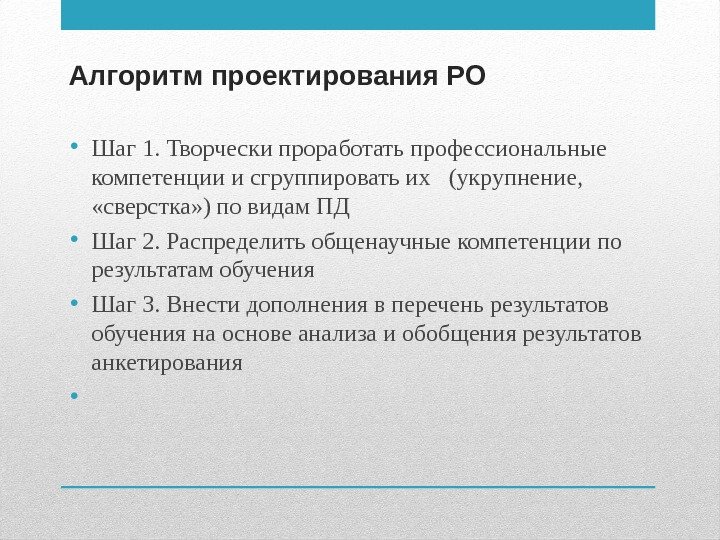 Алгоритм проектирования РО

• Шаг 1. Творчески проработать профессиональные компетенции и сгруппировать их (укрупнение, «сверстка») по видам ПД

• Шаг 2. Распределить общенаучные компетенции по результатам обучения

• Шаг 3. Внести дополнения в перечень результатов обучения на основе анализа и обобщения результатов анкетирования

•